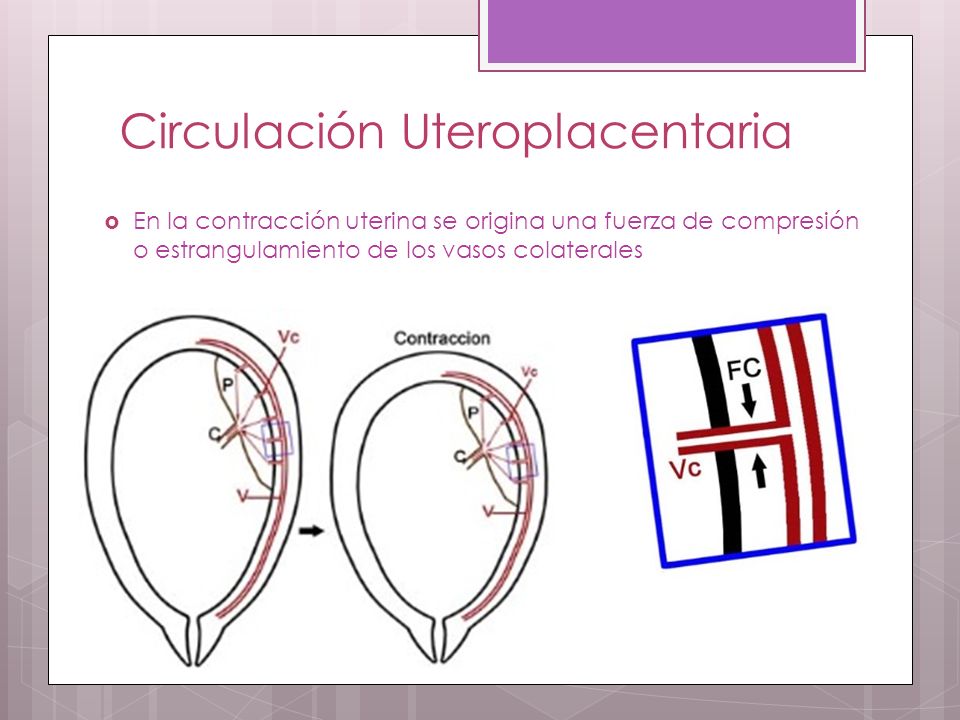 Circulación Uteroplacentaria

En la contracción uterina se origina una fuerza de compresión o estrangulamiento de los vasos colaterales

Vc
P
C
V

Contraccion
Vc
P
C
V

FC
Vc